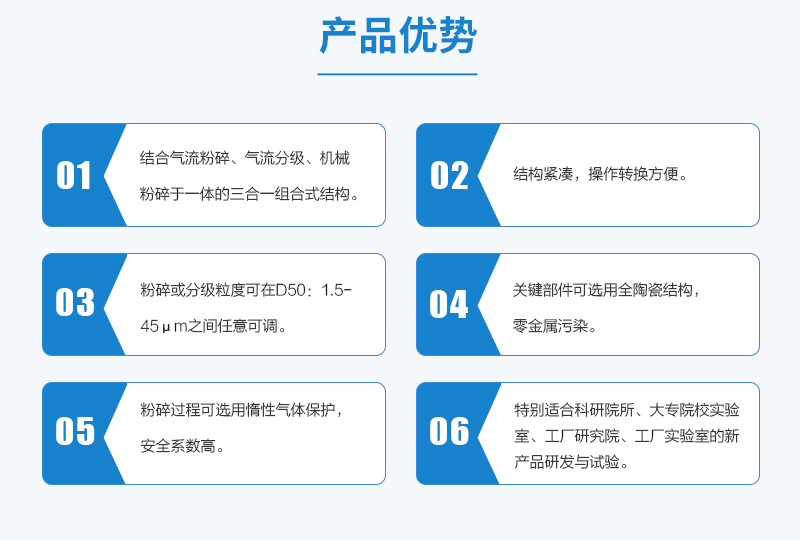 产品优势

01

结合气流粉碎、气流分级、机械粉碎于一体的三合一组合式结构。

02

结构紧凑，操作转换方便。

03

粉碎或分级粒度可在D50：1.5-45μm之间任意可调。

04

关键部件可选用全陶瓷结构，零金属污染。

05

粉碎过程可选用惰性气体保护，安全系数高。

06

特别适合科研院所、大专院校实验室、工厂研究院、工厂实验室的新产品研发与试验。